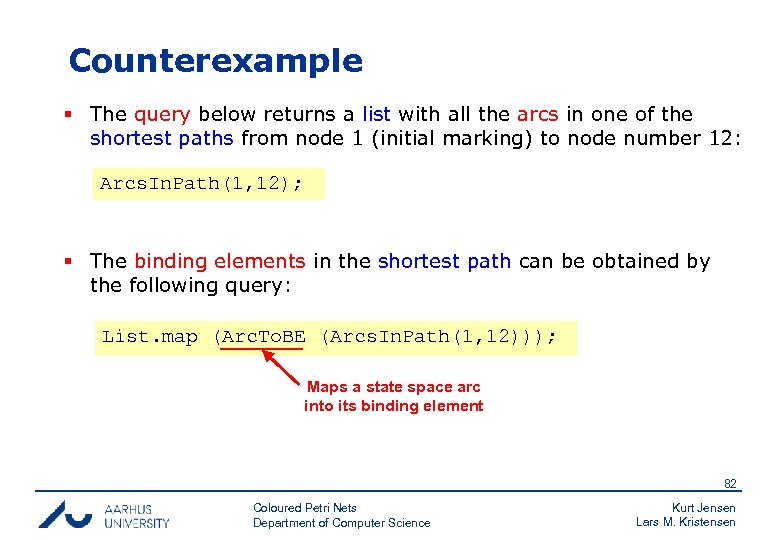 Counterexample

▪ The query below returns a list with all the arcs in one of the shortest paths from node 1 (initial marking) to node number 12:

ArcsInPath(1,12);

▪ The binding elements in the shortest path can be obtained by the following query:

List.map (ArcToBE (ArcsInPath(1,12)));

Maps a state space arc into its binding element

82

AARHUS UNIVERSITY

Coloured Petri Nets
Department of Computer Science

Kurt Jensen
Lars M. Kristensen